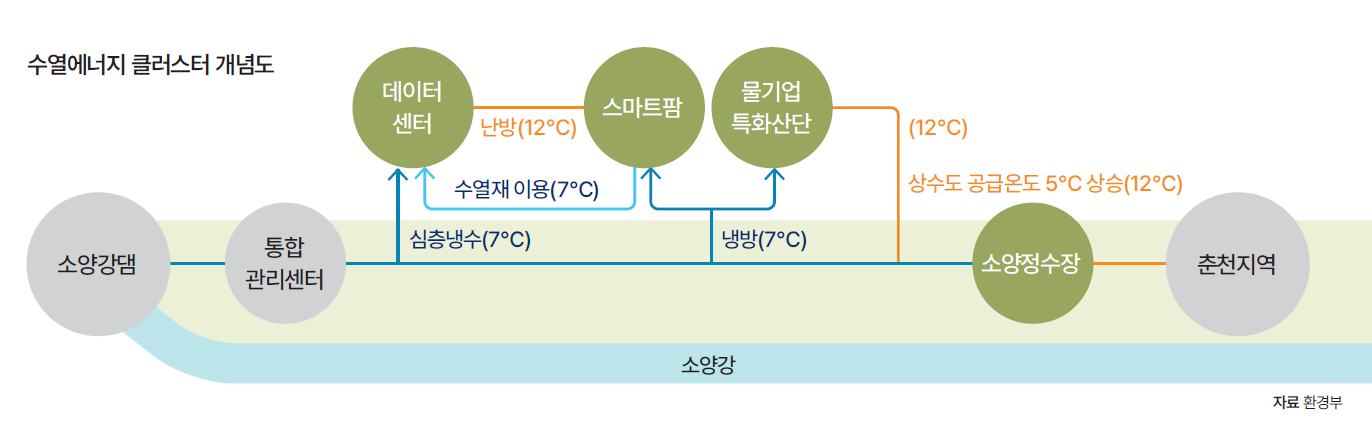 수열에너지 클러스터 개념도

데이터 센터

난방(12°C)

스마트팜

물기업 특화산단

(12°C)

수열재 이용(7°C)

상수도 공급온도 5°C 상승(12°C)

소양강댐

통합 관리센터

심층냉수(7°C)

냉방(7°C)

소양정수장

춘천지역

소양강

자료 환경부